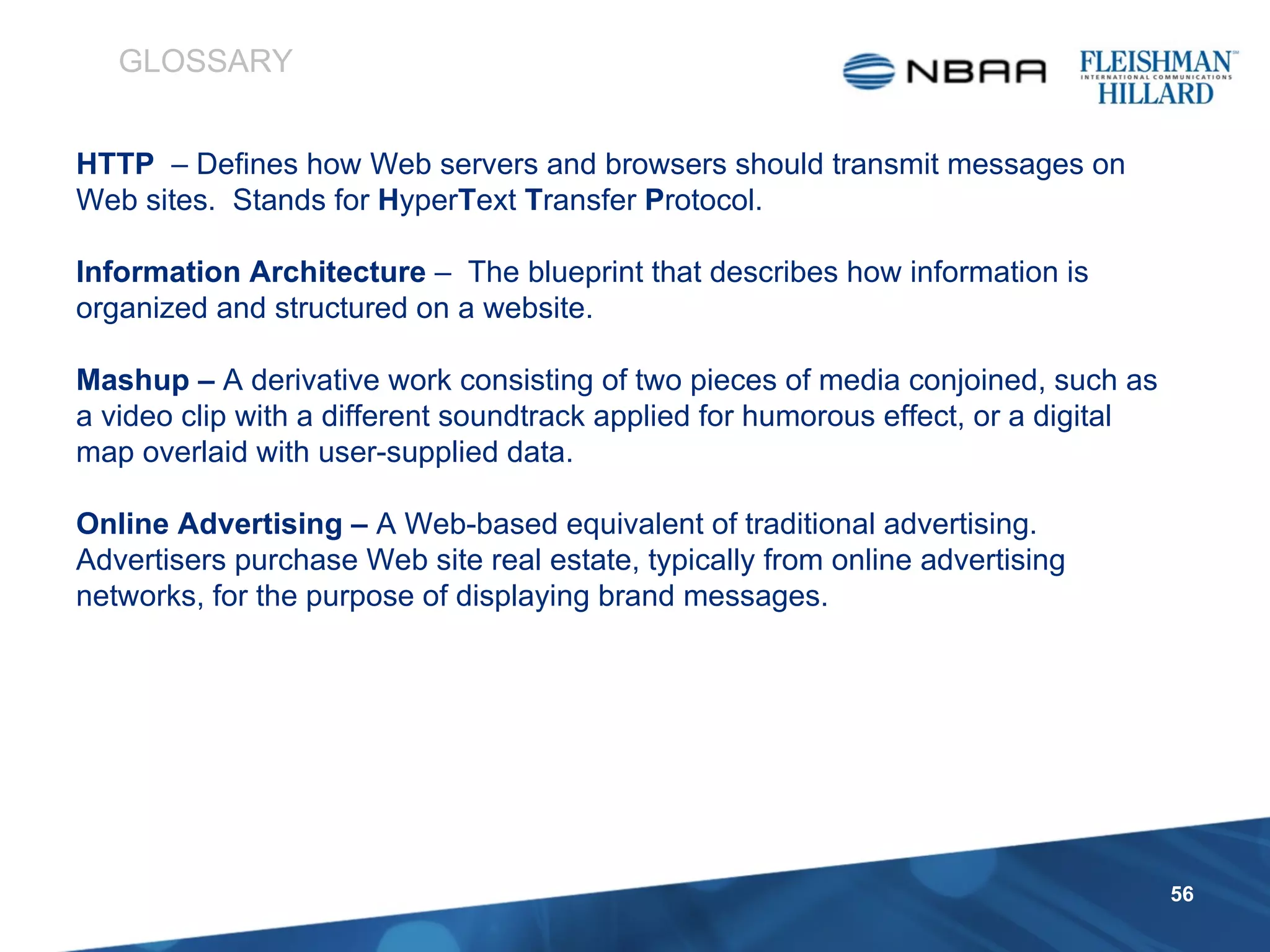 GLOSSARY

NBAA

FLEISHMAN INTERNATIONAL COMMUNICATIONS HILLARD

HTTP – Defines how Web servers and browsers should transmit messages on Web sites. Stands for HyperText Transfer Protocol.

Information Architecture – The blueprint that describes how information is organized and structured on a website.

Mashup – A derivative work consisting of two pieces of media conjoined, such as a video clip with a different soundtrack applied for humorous effect, or a digital map overlaid with user-supplied data.

Online Advertising – A Web-based equivalent of traditional advertising. Advertisers purchase Web site real estate, typically from online advertising networks, for the purpose of displaying brand messages.

56